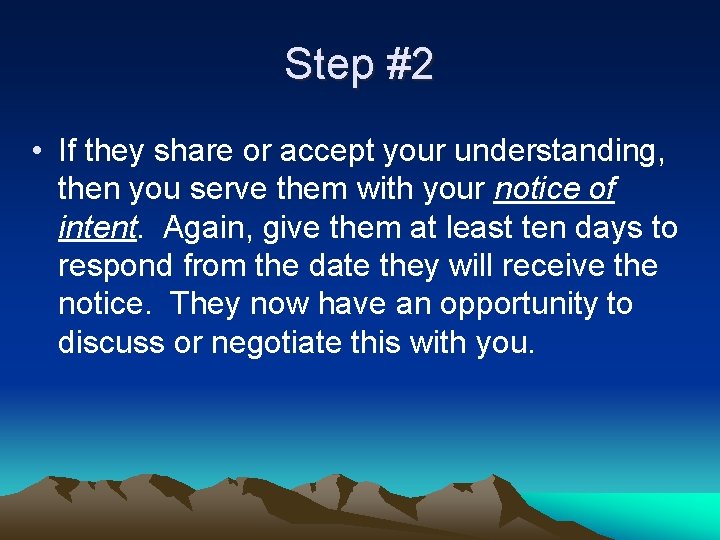 Step #2

• If they share or accept your understanding, then you serve them with your notice of intent. Again, give them at least ten days to respond from the date they will receive the notice. They now have an opportunity to discuss or negotiate this with you.